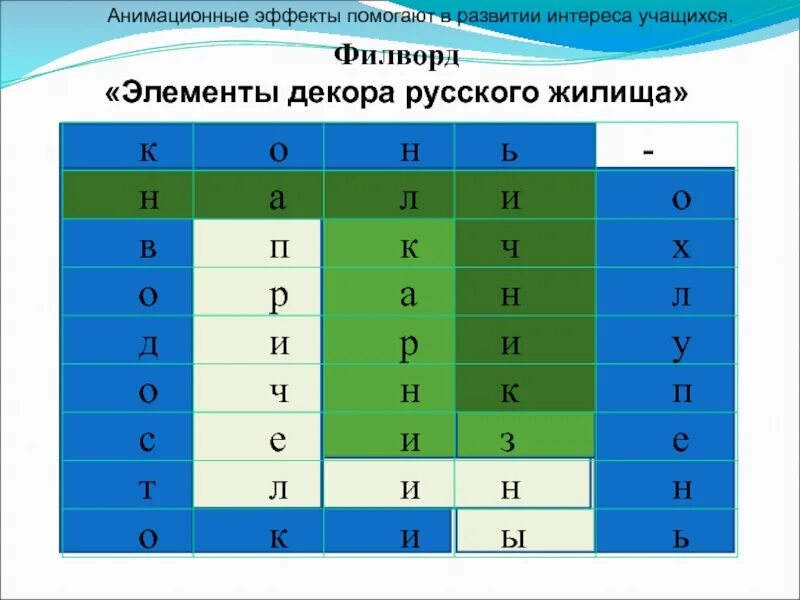 Анимационные эффекты помогают в развитии интереса учащихся.

Филворд
«Элементы декора русского жилища»

| к | о | н | ь | - |
|---|---|---|---|---|
| н | а | л | и | о |
| в | п | к | ч | х |
| о | р | а | н | л |
| д | и | р | и | у |
| о | ч | н | к | п |
| с | е | и | з | е |
| т | л | и | н | н |
| о | к | и | ы | ь |